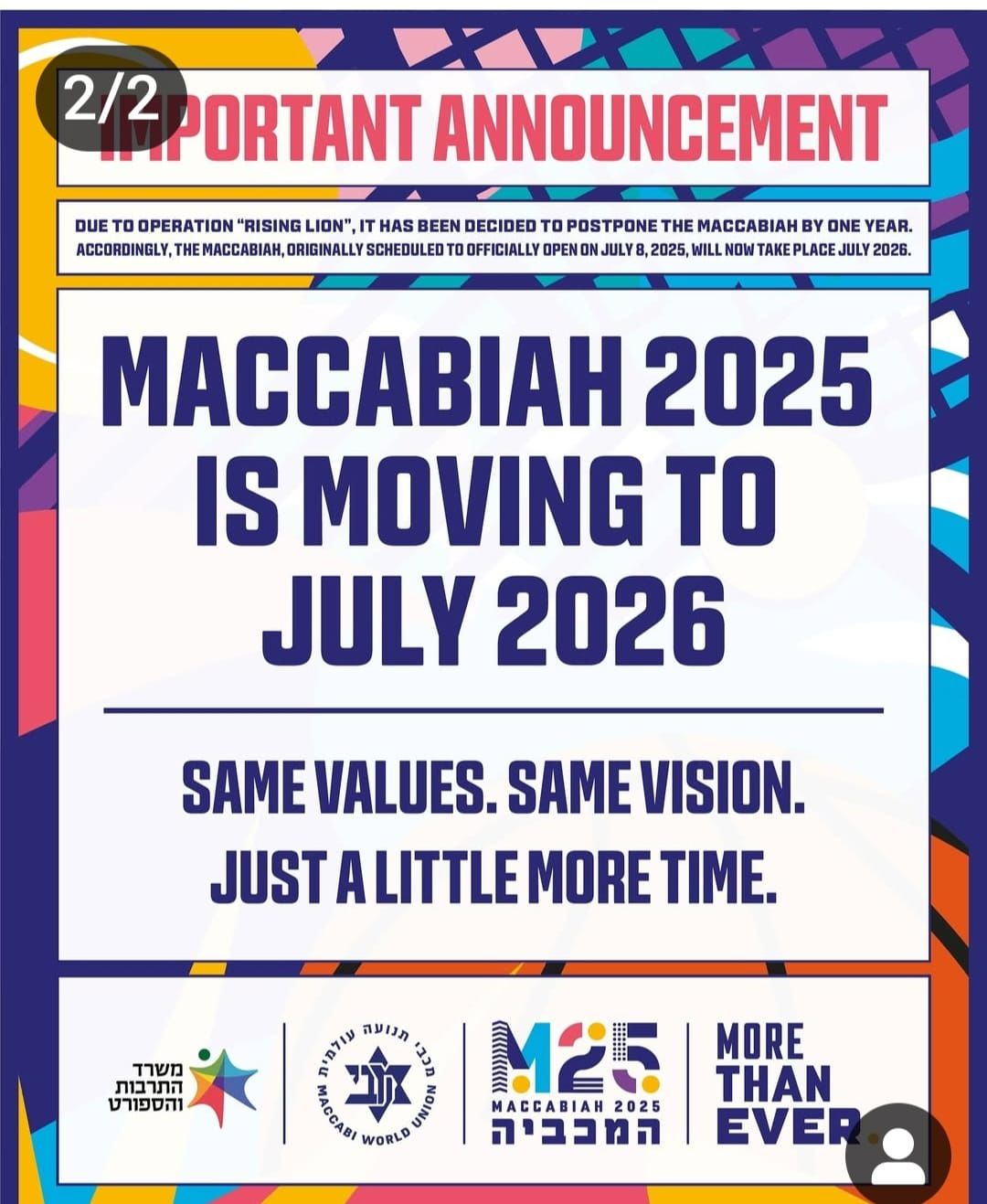 2/2

IMPORTANT ANNOUNCEMENT

DUE TO OPERATION "RISING LION", IT HAS BEEN DECIDED TO POSTPONE THE MACCABIAH BY ONE YEAR. ACCORDINGLY, THE MACCABIAH, ORIGINALLY SCHEDULED TO OFFICIALLY OPEN ON JULY 8, 2025, WILL NOW TAKE PLACE JULY 2026.

MACCABIAH 2025 IS MOVING TO JULY 2026

SAME VALUES. SAME VISION. JUST A LITTLE MORE TIME.

משרד התרבות והספורט

מכבי תנועה עולמית MACCABI WORLD UNION

M25 MACCABIAH 2025 המכביה

MORE THAN EVER